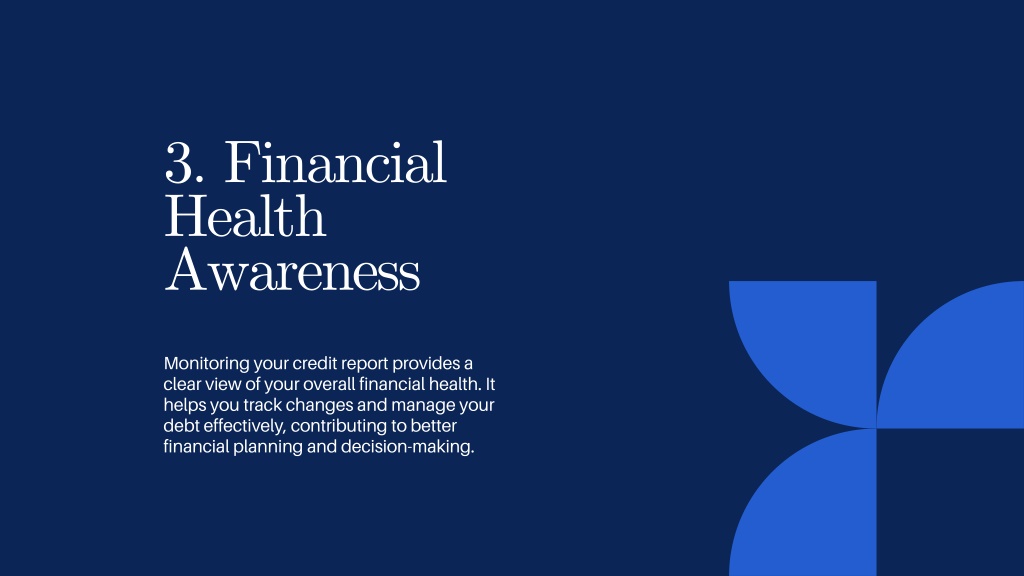 3. Financial Health Awareness

Monitoring your credit report provides a clear view of your overall financial health. It helps you track changes and manage your debt effectively, contributing to better financial planning and decision-making.